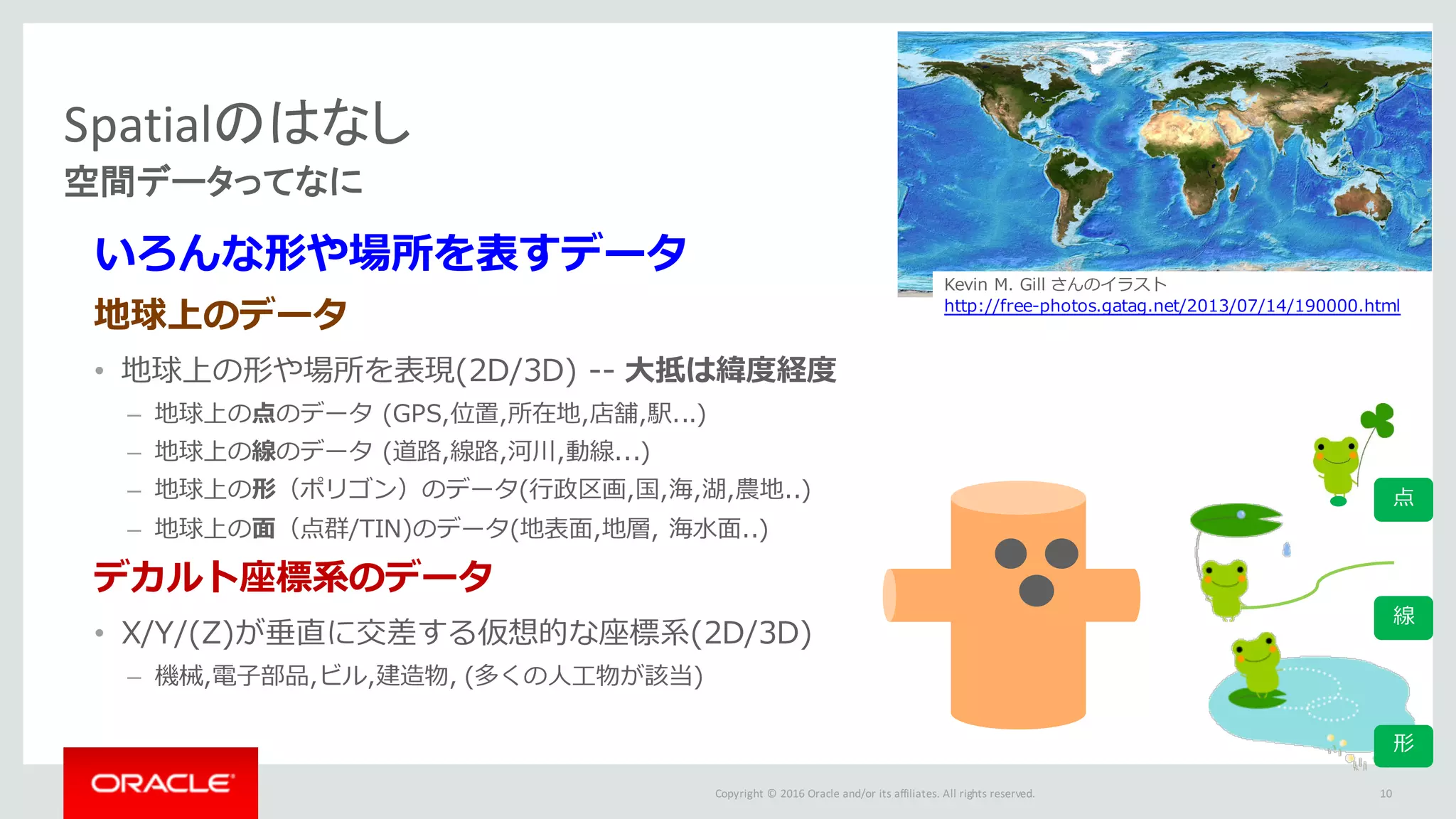 Spatialのはなし
空間データってなに

いろんな形や場所を表すデータ

地球上のデータ

• 地球上の形や場所を表現(2D/3D) -- 大抵は緯度経度
– 地球上の点のデータ (GPS,位置,所在地,店舗,駅...)
– 地球上の線のデータ (道路,線路,河川,動線...)
– 地球上の形（ポリゴン）のデータ(行政区画,国,海,湖,農地..)
– 地球上の面（点群/TIN)のデータ(地表面,地層, 海水面..)

デカルト座標系のデータ

• X/Y/(Z)が垂直に交差する仮想的な座標系(2D/3D)
– 機械,電子部品,ビル,建造物, (多くの人工物が該当)

Kevin M. Gill さんのイラスト
http://free-photos.gatag.net/2013/07/14/190000.html

点
線
形

ORACLE

Copyright © 2016 Oracle and/or its affiliates. All rights reserved.

10